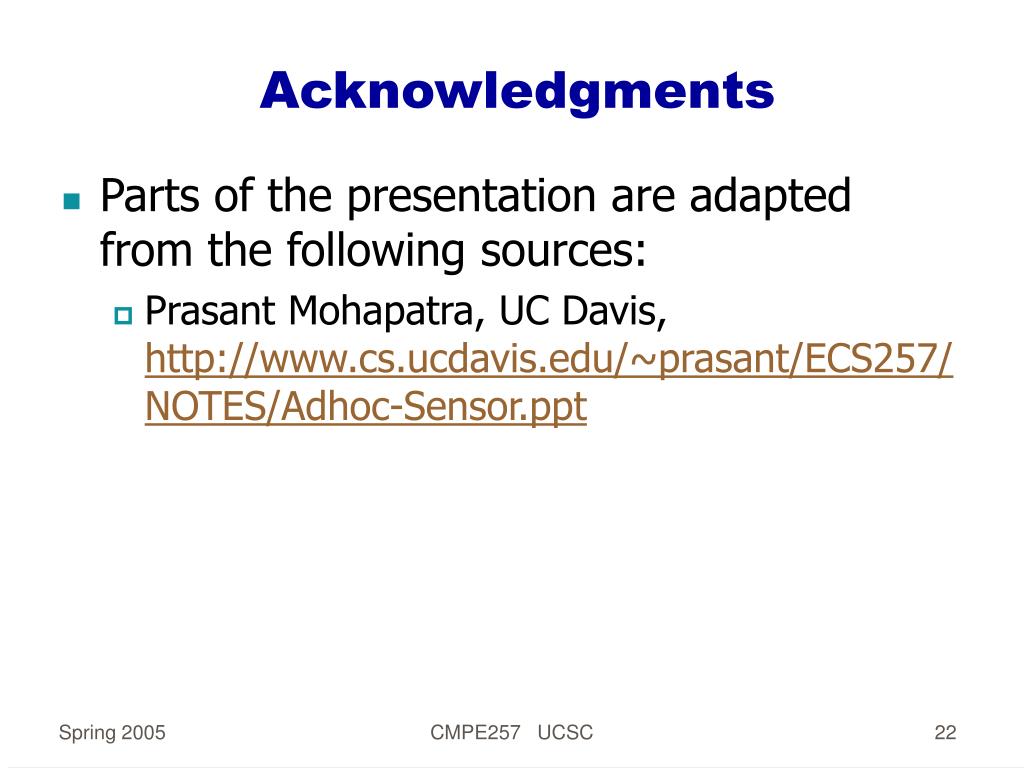 Acknowledgments

Parts of the presentation are adapted from the following sources:

Prasant Mohapatra, UC Davis, http://www.cs.ucdavis.edu/~prasant/ECS257/NOTES/Adhoc-Sensor.ppt

Spring 2005

CMPE257 UCSC

22